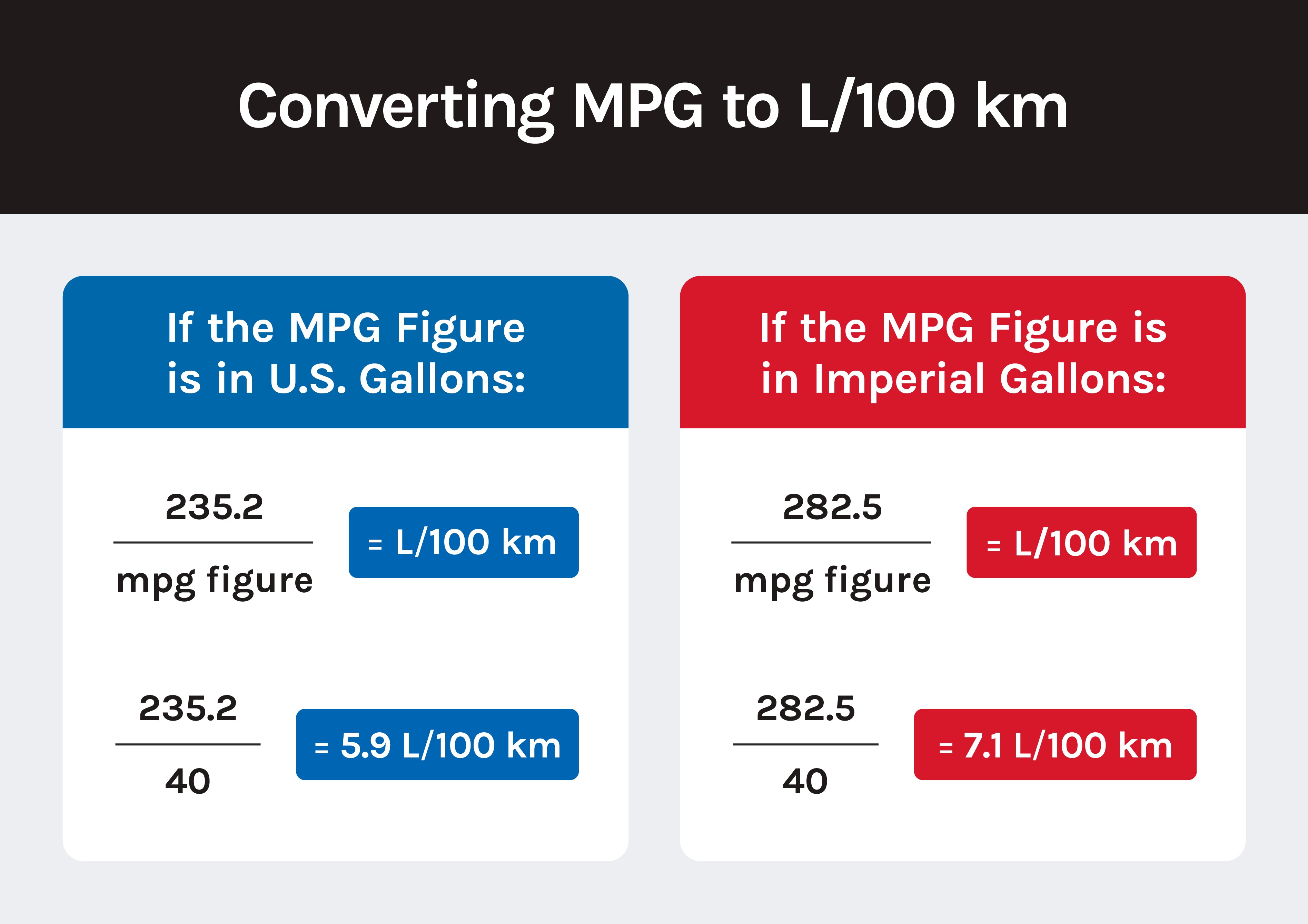 Converting MPG to L/100 km

If the MPG Figure is in U.S. Gallons:

$\frac{235.2}{\text{mpg figure}}$ = L/100 km

$\frac{235.2}{40}$ = 5.9 L/100 km

If the MPG Figure is in Imperial Gallons:

$\frac{282.5}{\text{mpg figure}}$ = L/100 km

$\frac{282.5}{40}$ = 7.1 L/100 km